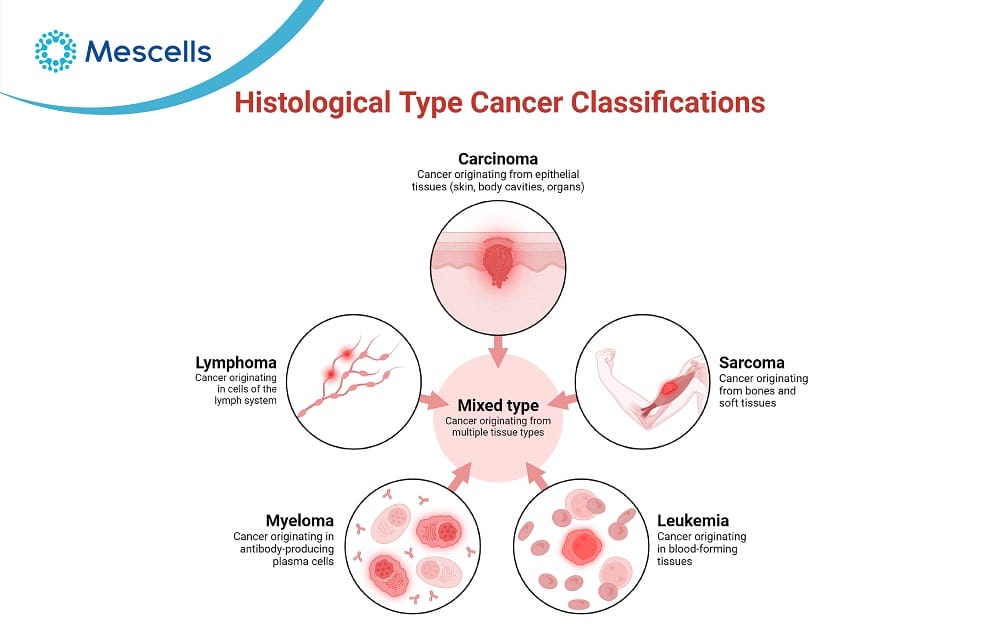 Mescells

Histological Type Cancer Classifications

Carcinoma
Cancer originating from epithelial tissues (skin, body cavities, organs)

Lymphoma
Cancer originating in cells of the lymph system

Mixed type
Cancer originating from multiple tissue types

Sarcoma
Cancer originating from bones and soft tissues

Myeloma
Cancer originating in antibody-producing plasma cells

Leukemia
Cancer originating in blood-forming tissues